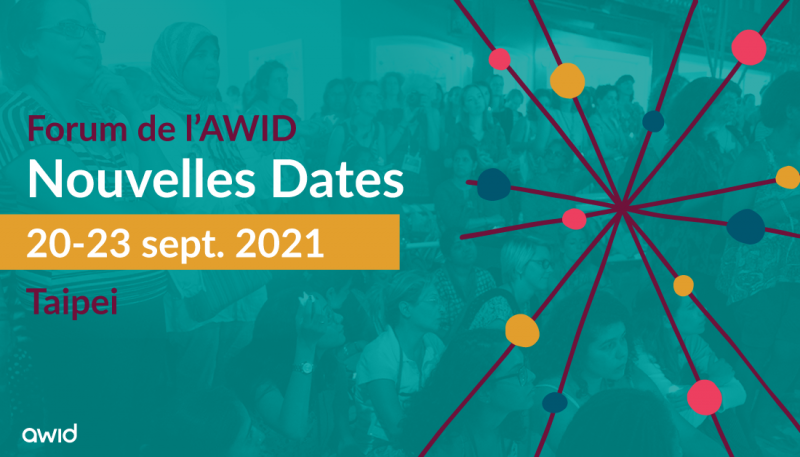 Forum de l'AWID
Nouvelles Dates
20-23 sept. 2021
Taipei

awid